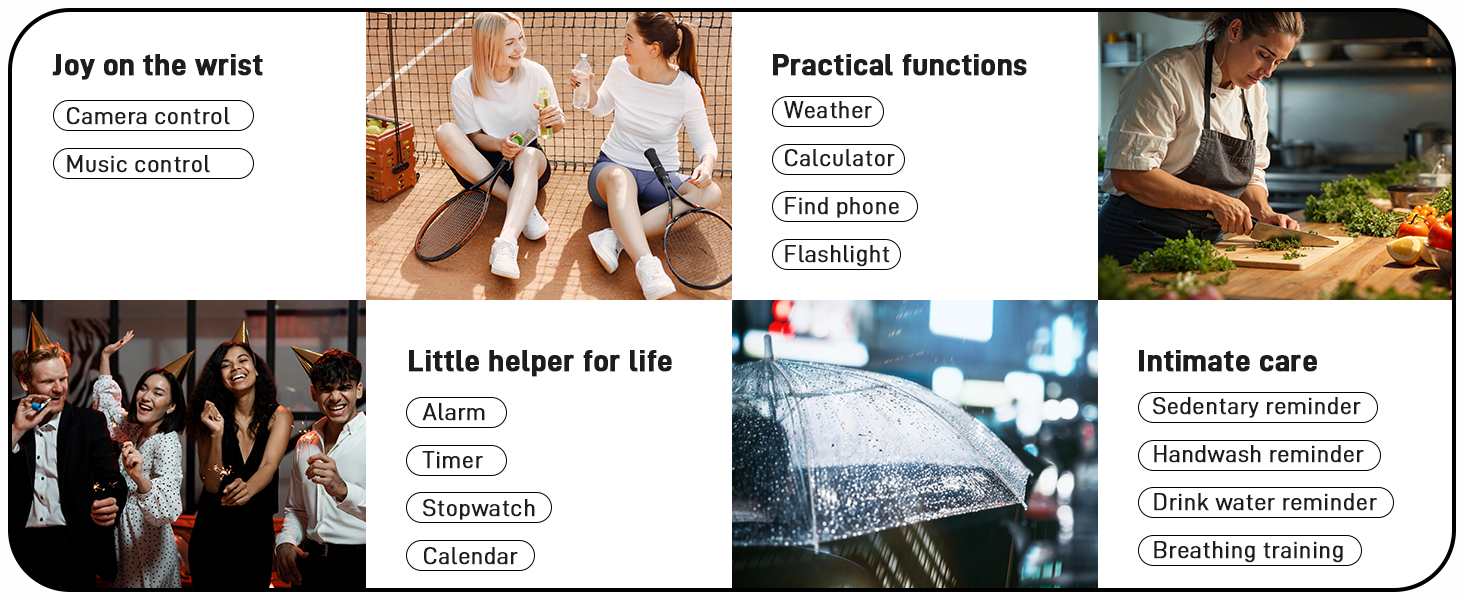 Joy on the wrist

Camera control

Music control

Practical functions

Weather

Calculator

Find phone

Flashlight

Little helper for life

Alarm

Timer

Stopwatch

Calendar

Intimate care

Sedentary reminder

Handwash reminder

Drink water reminder

Breathing training